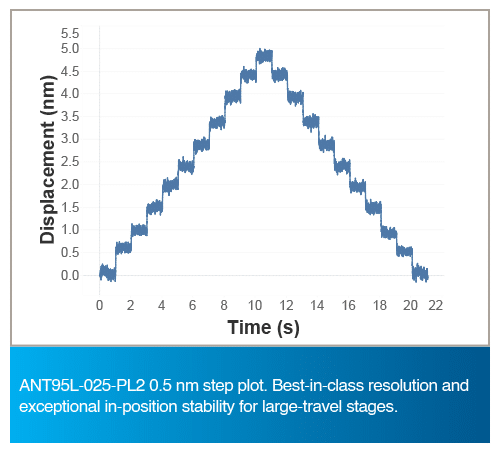 5.5
5.0
4.5
4.0
3.5
3.0
2.5
2.0
1.5
1.0
0.5
0.0

Displacement (nm)

0 2 4 6 8 10 12 14 16 18 20 22

Time (s)

ANT95L-025-PL2 0.5 nm step plot. Best-in-class resolution and exceptional in-position stability for large-travel stages.